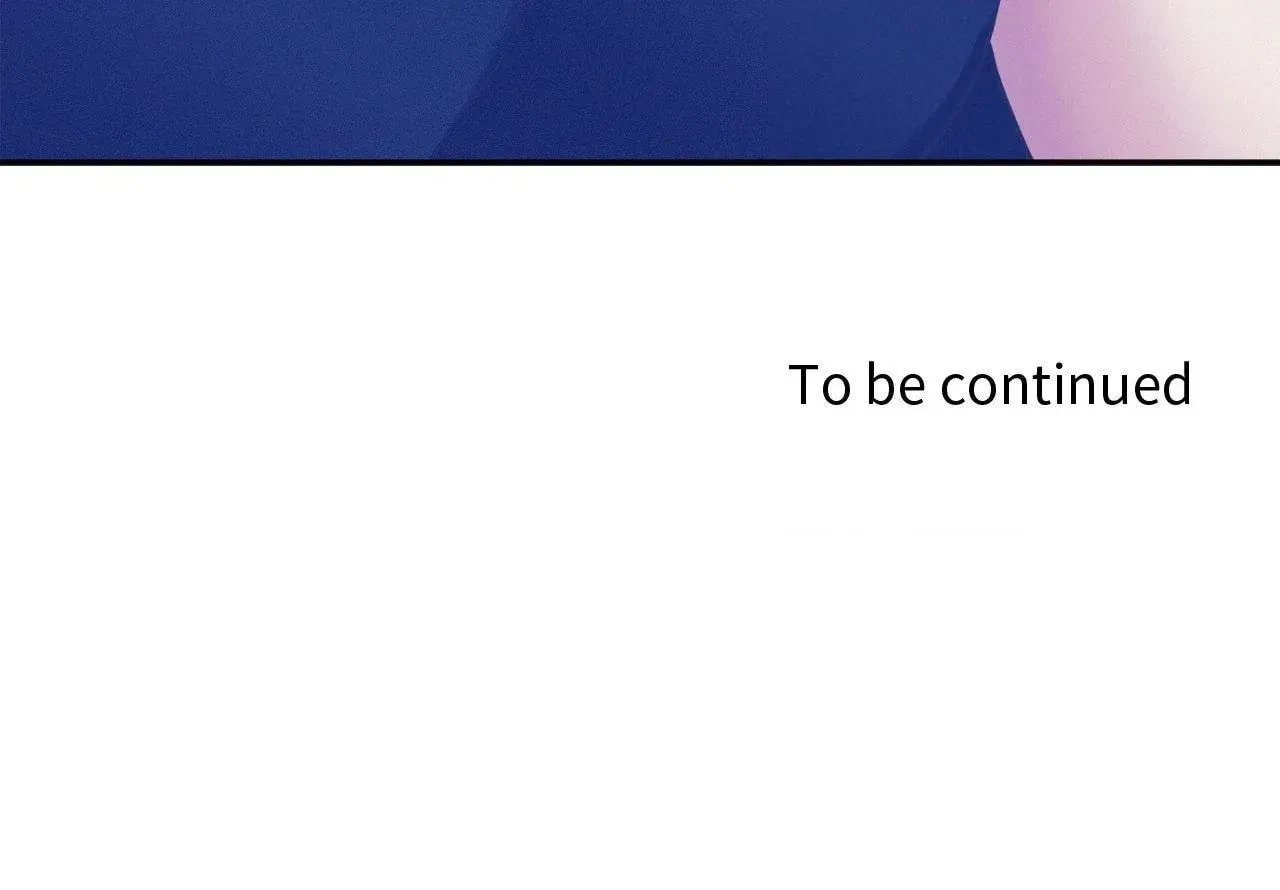 To be continued